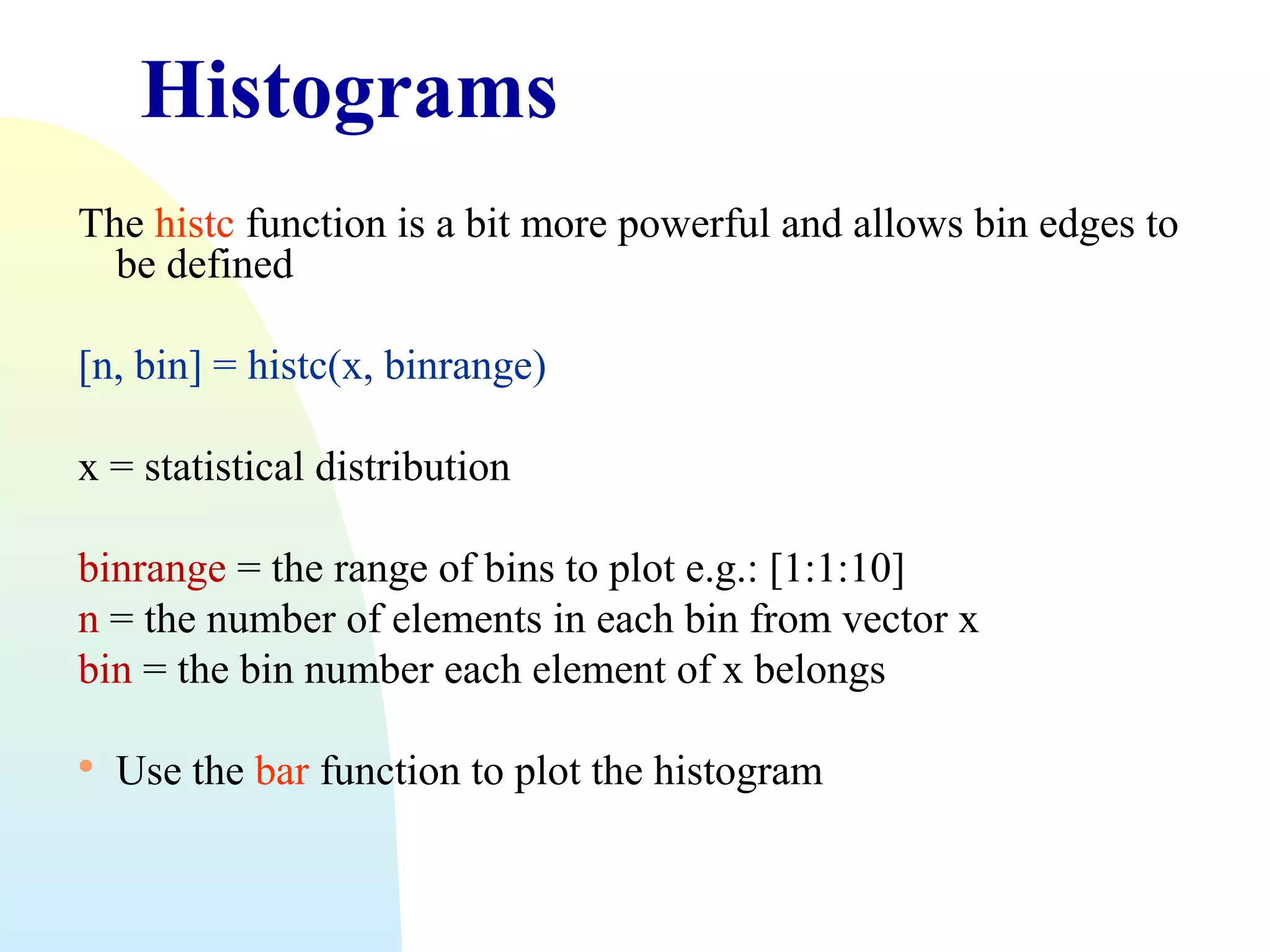 Histograms

The histc function is a bit more powerful and allows bin edges to be defined

[n, bin] = histc(x, binrange)

x = statistical distribution

binrange = the range of bins to plot e.g.: [1:1:10]
n = the number of elements in each bin from vector x
bin = the bin number each element of x belongs

• Use the bar function to plot the histogram